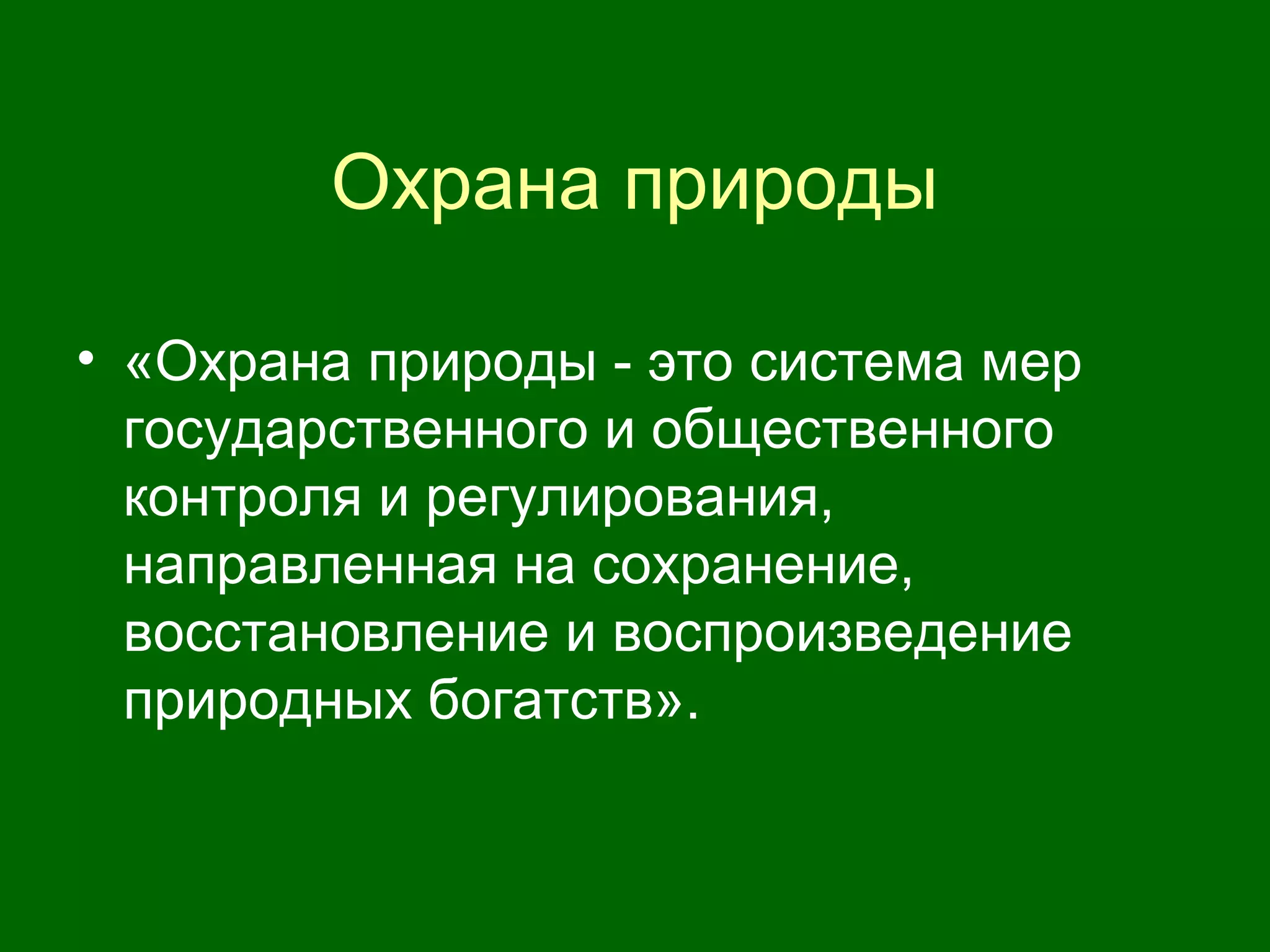 Охрана природы

• «Охрана природы - это система мер государственного и общественного контроля и регулирования, направленная на сохранение, восстановление и воспроизведение природных богатств».